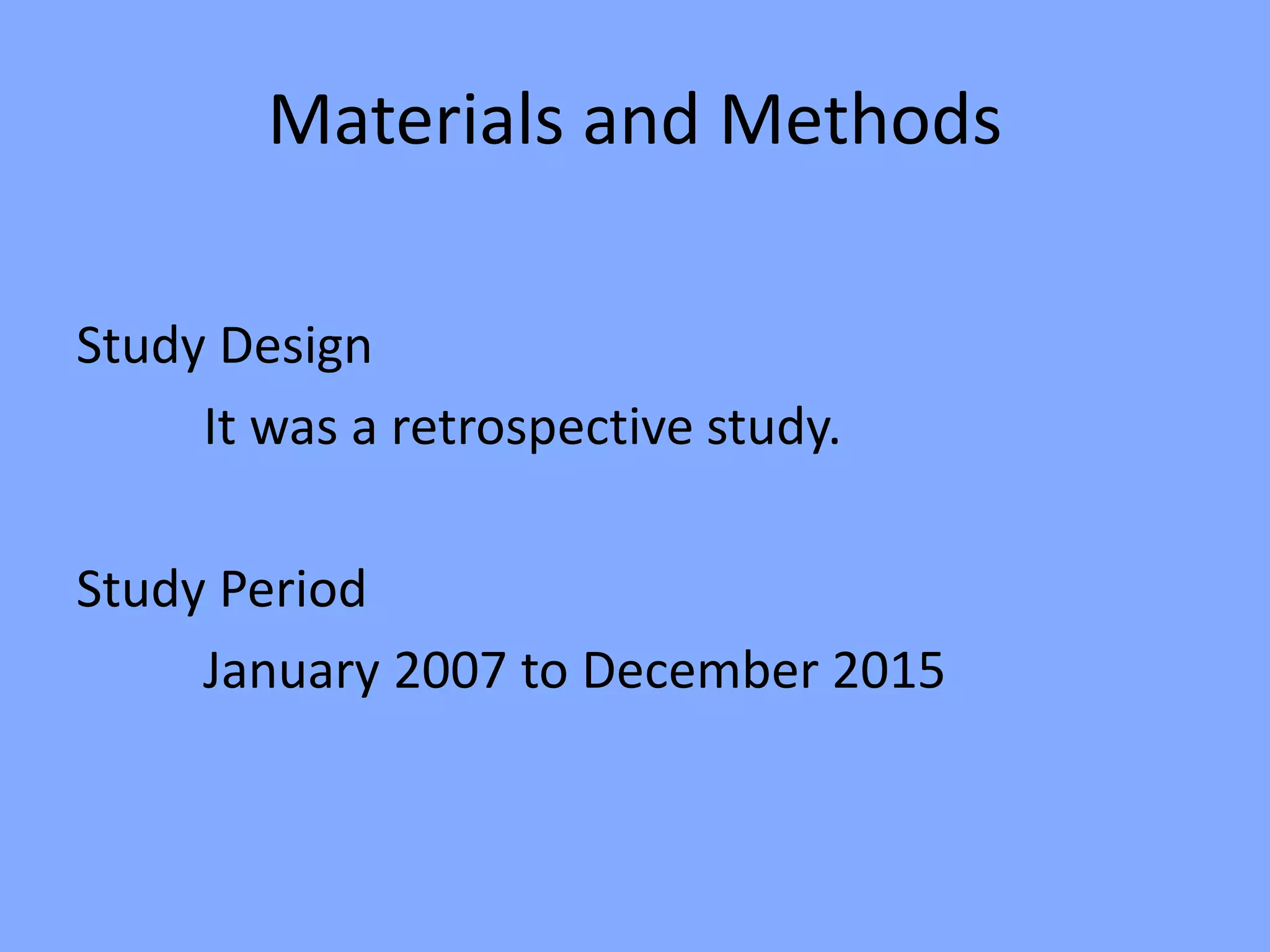 Materials and Methods

Study Design

It was a retrospective study.

Study Period

January 2007 to December 2015